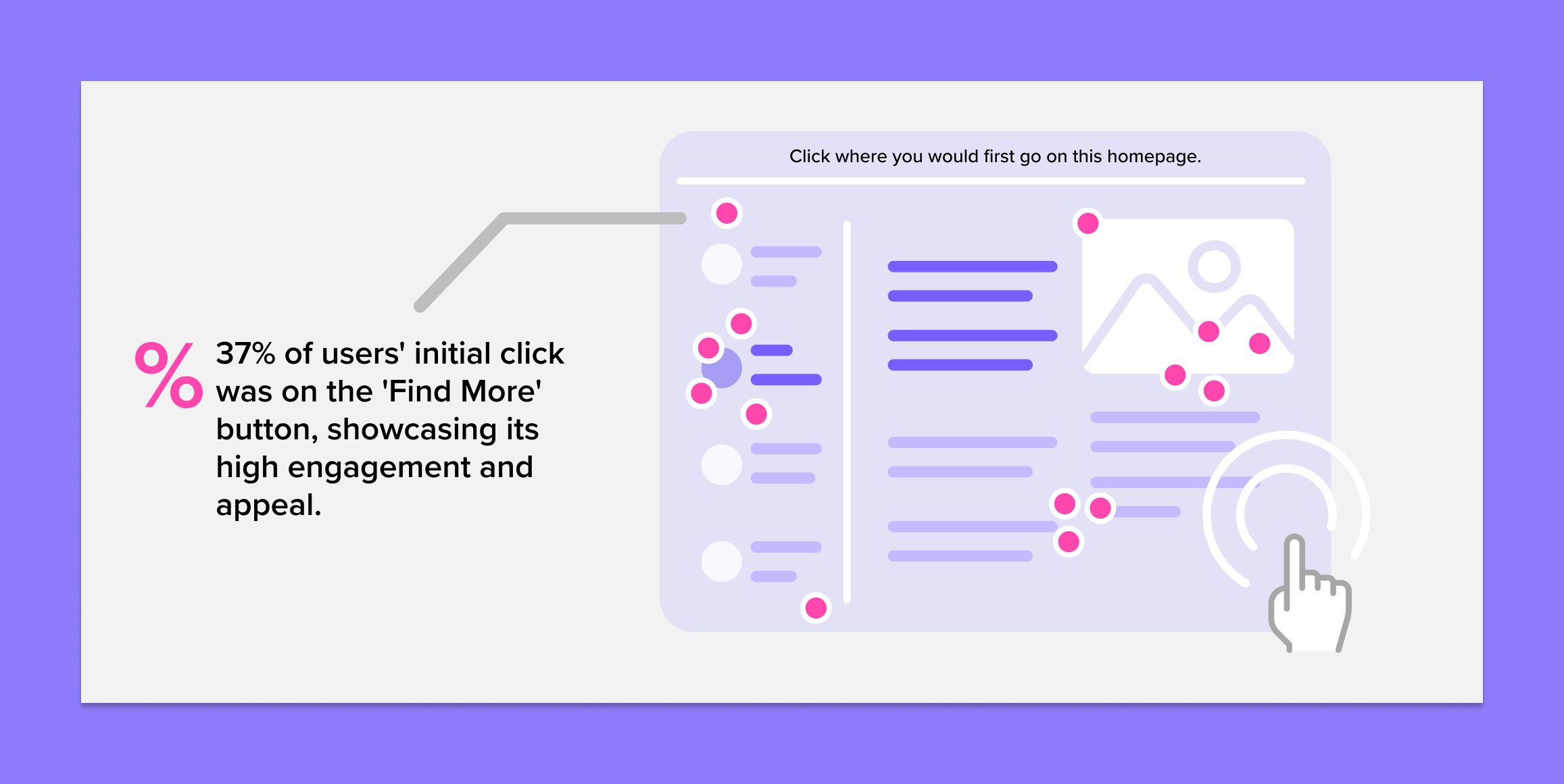 %

37% of users' initial click was on the 'Find More' button, showcasing its high engagement and appeal.

Click where you would first go on this homepage.